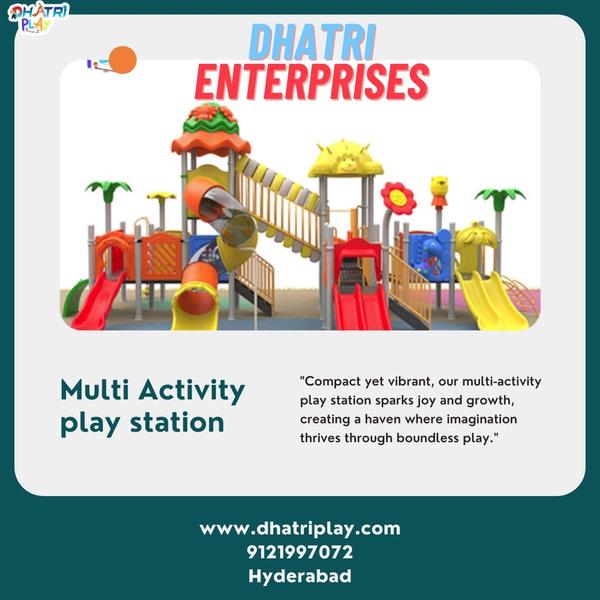 DHATRI PLAY

DHATRI
ENTERPRISES

Multi Activity play station

"Compact yet vibrant, our multi-activity play station sparks joy and growth, creating a haven where imagination thrives through boundless play."

www.dhatriplay.com
9121997072
Hyderabad